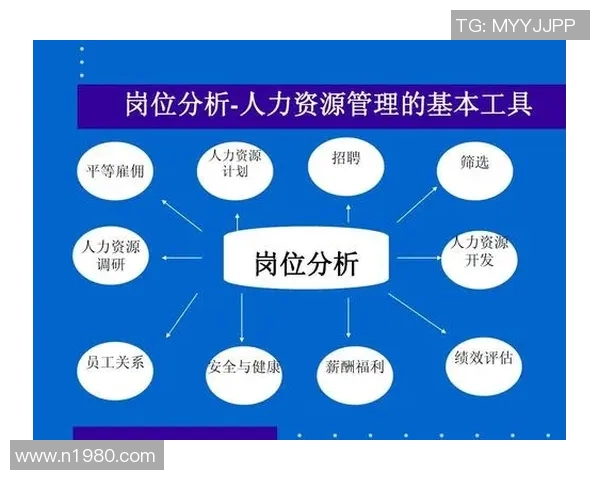 TG: MYYJJPP

岗位分析-人力资源管理的基本工具

平等雇佣

人力资源计划

招聘

筛选

人力资源调研

岗位分析

人力资源开发

员工关系

安全与健康

薪酬福利

绩效评估

www.n1980.com